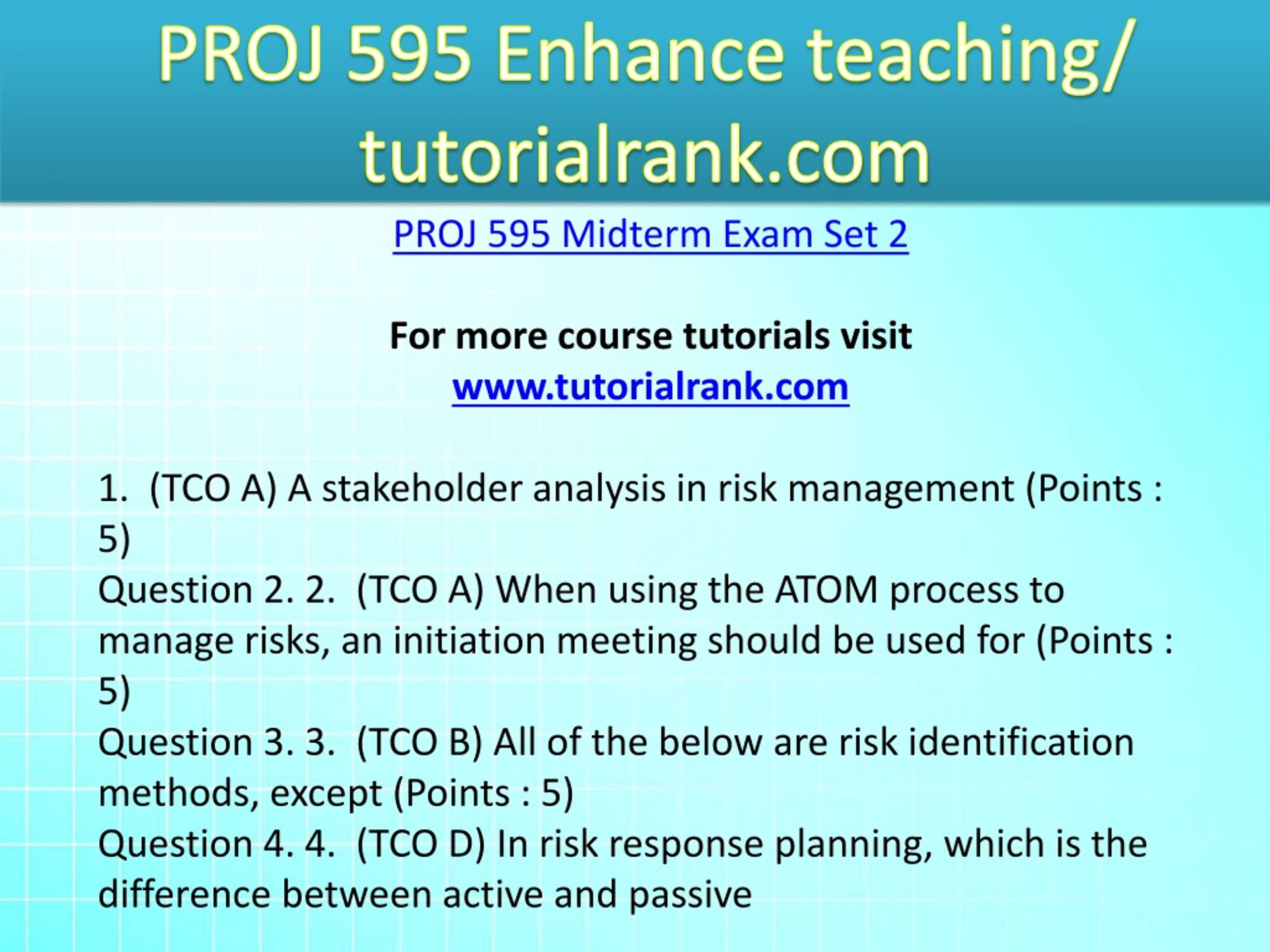 PROJ 595 Enhance teaching/ tutorialrank.com

PROJ 595 Midterm Exam Set 2

For more course tutorials visit
www.tutorialrank.com

1. (TCO A) A stakeholder analysis in risk management (Points : 5)
Question 2. 2. (TCO A) When using the ATOM process to manage risks, an initiation meeting should be used for (Points : 5)
Question 3. 3. (TCO B) All of the below are risk identification methods, except (Points : 5)
Question 4. 4. (TCO D) In risk response planning, which is the difference between active and passive